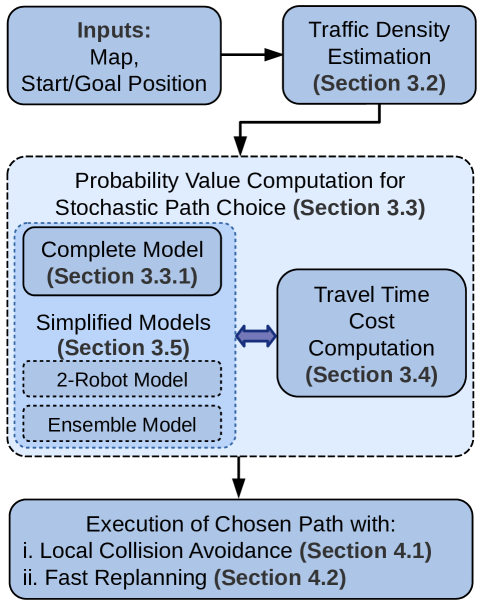 Inputs:
Map,
Start/Goal Position

Traffic Density Estimation
(Section 3.2)

Probability Value Computation for Stochastic Path Choice (Section 3.3)

Complete Model
(Section 3.3.1)

Simplified Models
(Section 3.5)

2-Robot Model

Ensemble Model

Travel Time Cost Computation
(Section 3.4)

Execution of Chosen Path with:
i. Local Collision Avoidance (Section 4.1)
ii. Fast Replanning (Section 4.2)